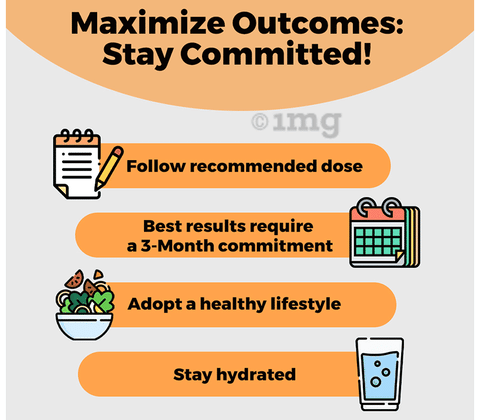 Maximize Outcomes: Stay Committed!

© 1mg

Follow recommended dose

Best results require a 3-Month commitment

Adopt a healthy lifestyle

Stay hydrated